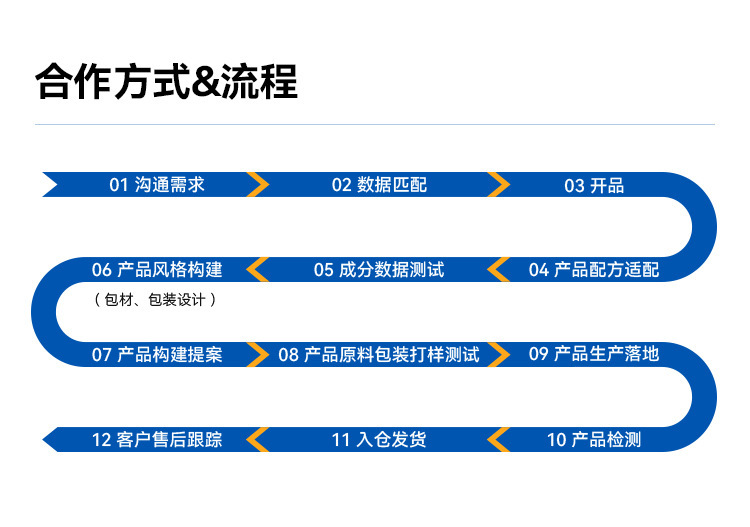 合作方式&流程

01 沟通需求

02 数据匹配

03 开品

04 产品配方适配

05 成分数据测试

06 产品风格构建

（包材、包装设计）

07 产品构建提案

08 产品原料包装打样测试

09 产品生产落地

10 产品检测

11 入仓发货

12 客户售后跟踪